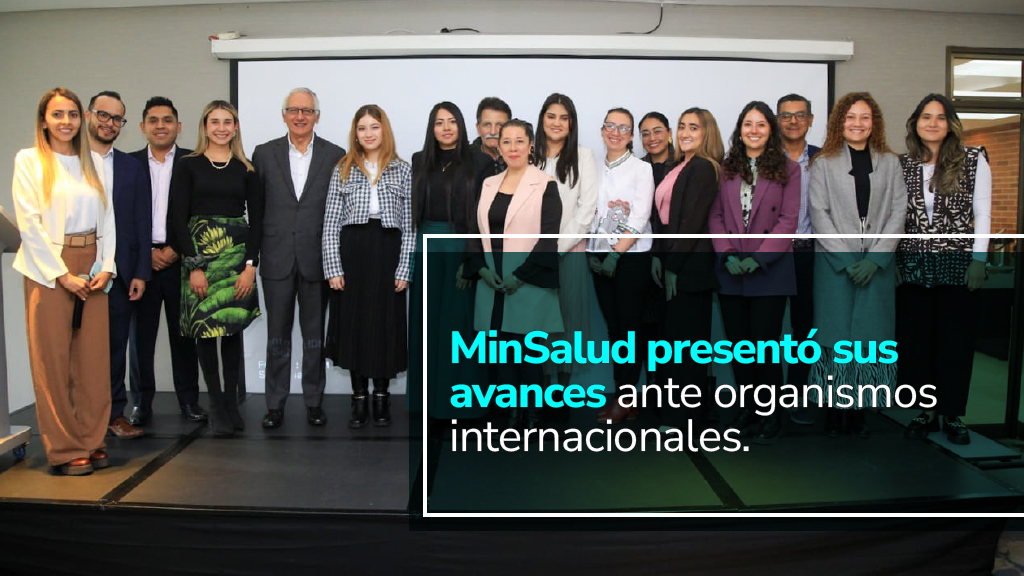 MinSalud presentó sus avances ante organismos internacionales.